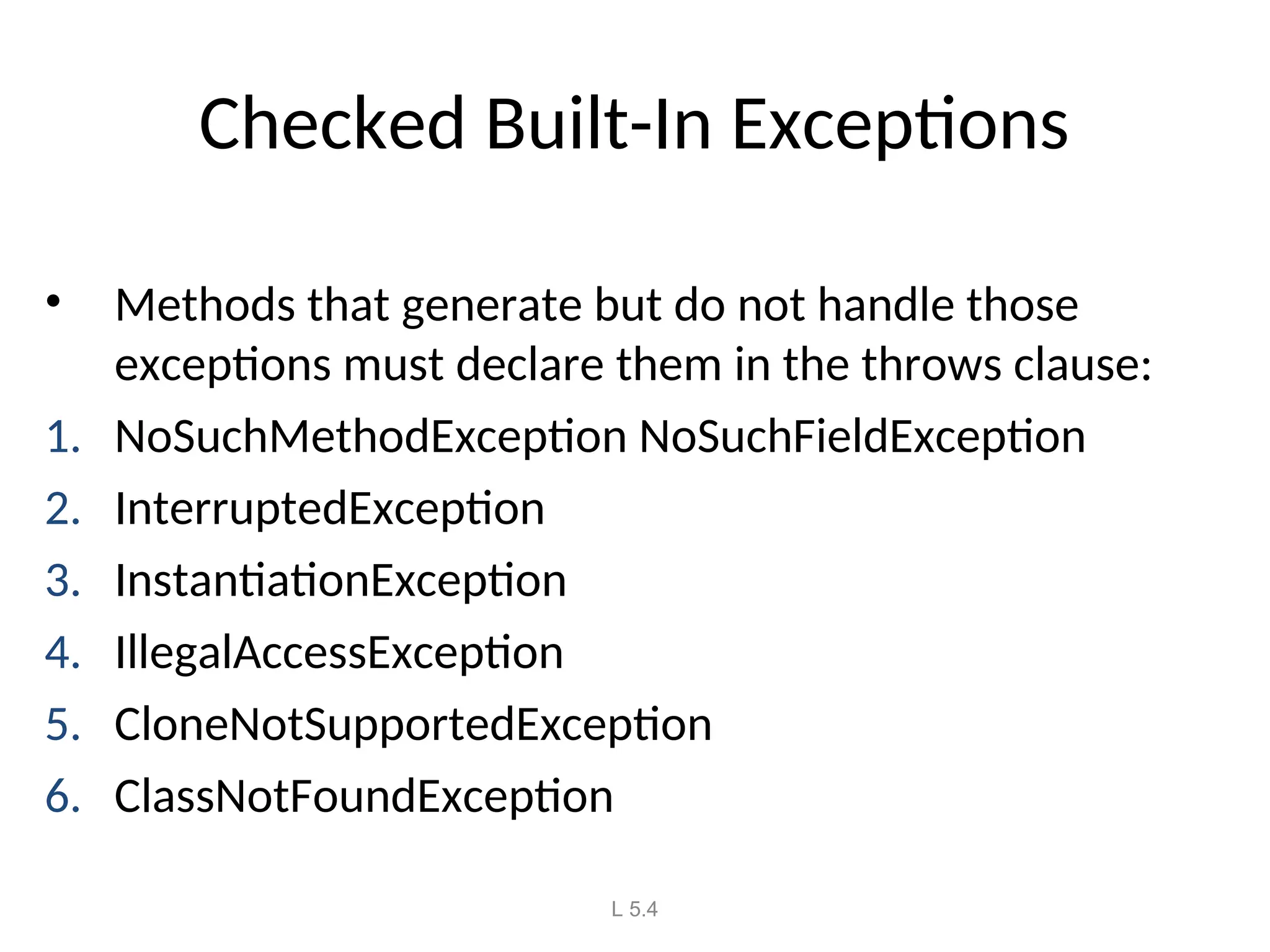 Checked Built-In Exceptions

• Methods that generate but do not handle those exceptions must declare them in the throws clause:

1. NoSuchMethodException NoSuchFieldException
2. InterruptedException
3. InstantiationException
4. IllegalAccessException
5. CloneNotSupportedException
6. ClassNotFoundException

L 5.4